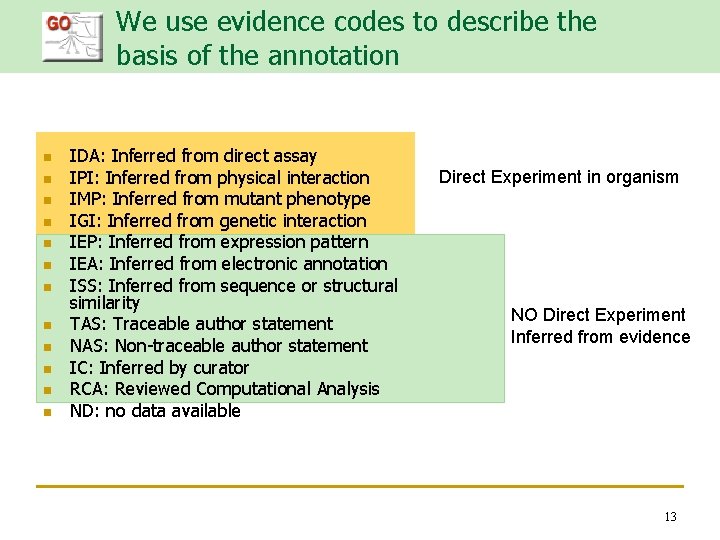 GO

We use evidence codes to describe the basis of the annotation

- IDA: Inferred from direct assay
- IPI: Inferred from physical interaction
- IMP: Inferred from mutant phenotype
- IGI: Inferred from genetic interaction
- IEP: Inferred from expression pattern
- IEA: Inferred from electronic annotation
- ISS: Inferred from sequence or structural similarity
- TAS: Traceable author statement
- NAS: Non-traceable author statement
- IC: Inferred by curator
- RCA: Reviewed Computational Analysis
- ND: no data available

Direct Experiment in organism

NO Direct Experiment
Inferred from evidence

13